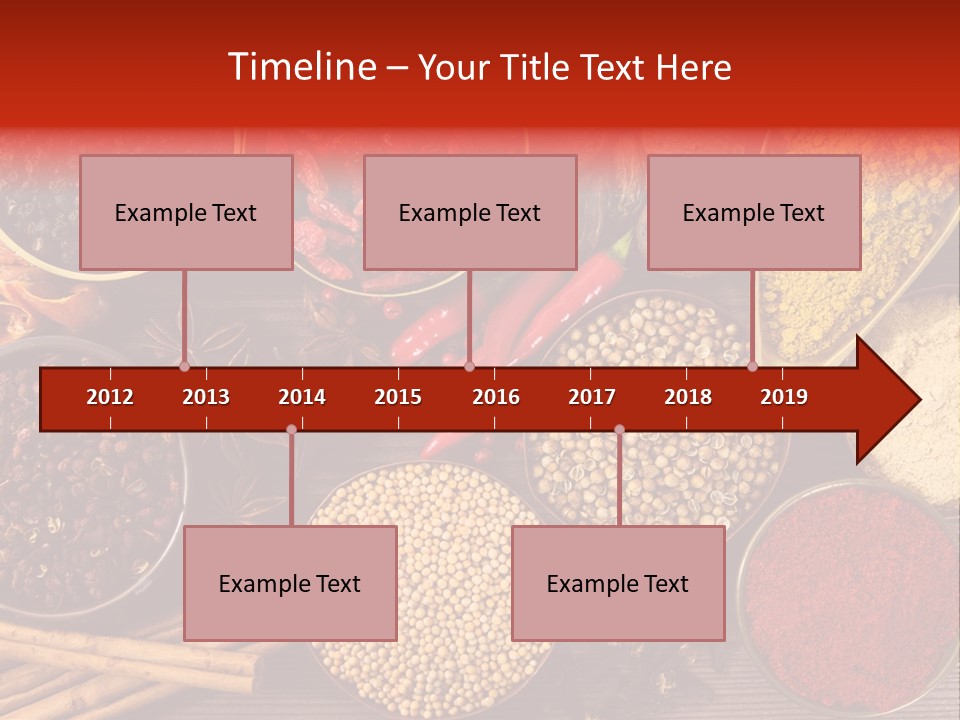 Timeline – Your Title Text Here

Example Text

Example Text

Example Text

2012 2013 2014 2015 2016 2017 2018 2019

Example Text

Example Text